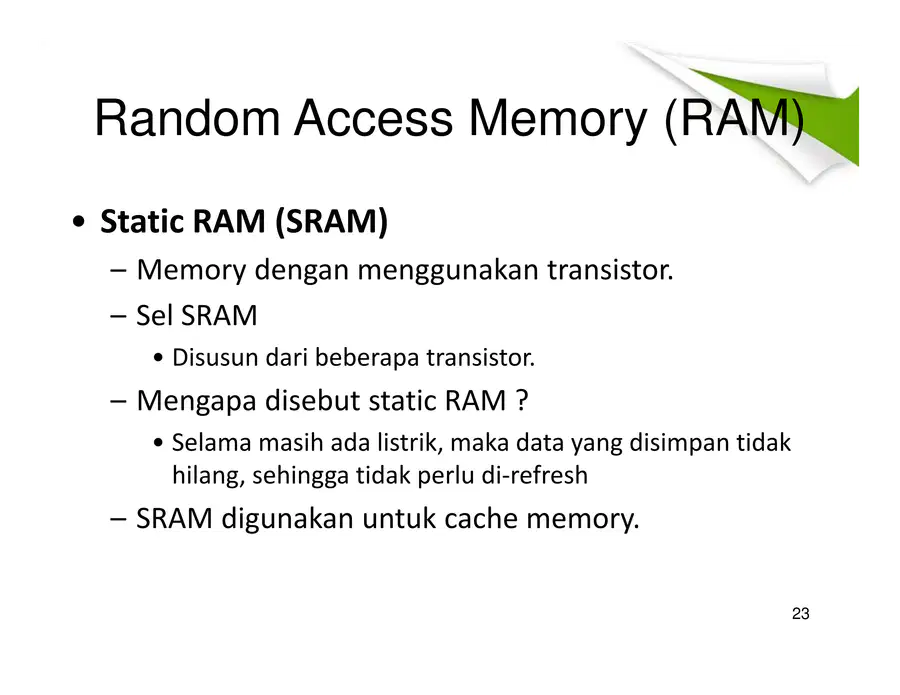 Random Access Memory (RAM)

• Static RAM (SRAM)

– Memory dengan menggunakan transistor.

– Sel SRAM

• Disusun dari beberapa transistor.

– Mengapa disebut static RAM ?

• Selama masih ada listrik, maka data yang disimpan tidak hilang, sehingga tidak perlu di-refresh

– SRAM digunakan untuk cache memory.

23